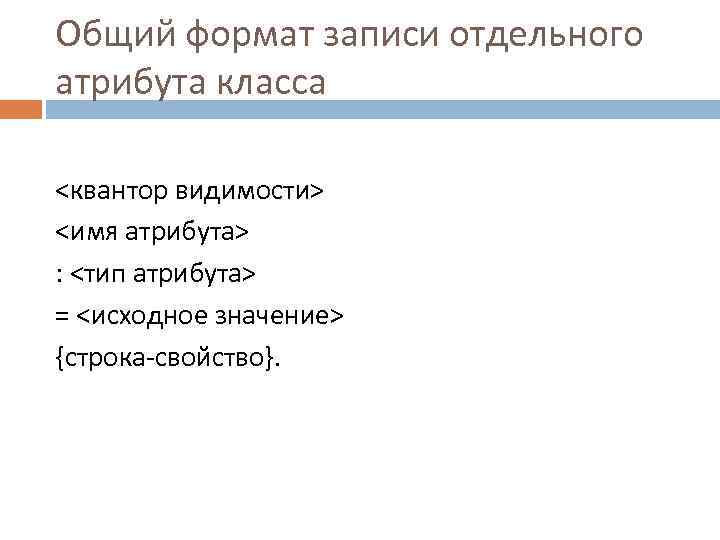 Общий формат записи отдельного атрибута класса

<квантор видимости>
<имя атрибута>
: <тип атрибута>
= <исходное значение>
{строка-свойство}.